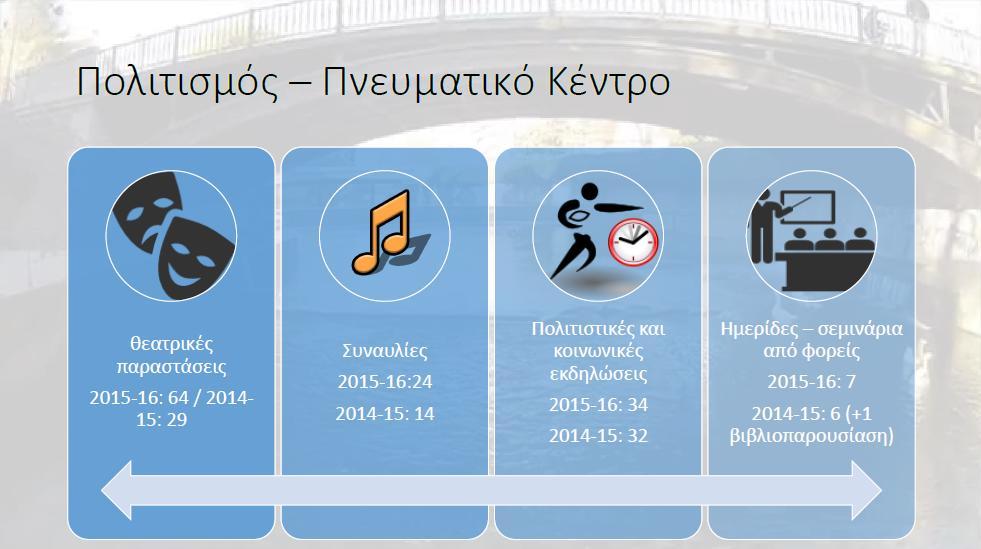 Πολιτισμός – Πνευματικό Κέντρο

θεατρικές παραστάσεις

2015-16: 64 / 2014-15: 29

Συναυλίες

2015-16:24

2014-15: 14

Πολιτιστικές και κοινωνικές εκδηλώσεις

2015-16: 34

2014-15: 32

Ημερίδες – σεμινάρια από φορείς

2015-16: 7

2014-15: 6 (+1 βιβλιοπαρουσίαση)